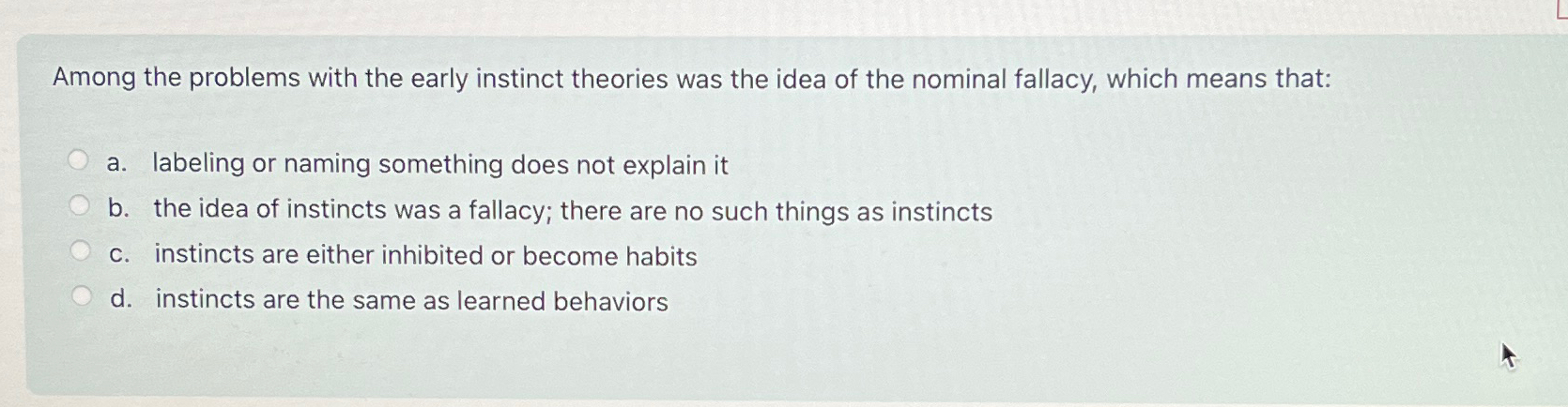 Among the problems with the early instinct theories was the idea of the nominal fallacy, which means that:

a. labeling or naming something does not explain it
b. the idea of instincts was a fallacy; there are no such things as instincts
c. instincts are either inhibited or become habits
d. instincts are the same as learned behaviors